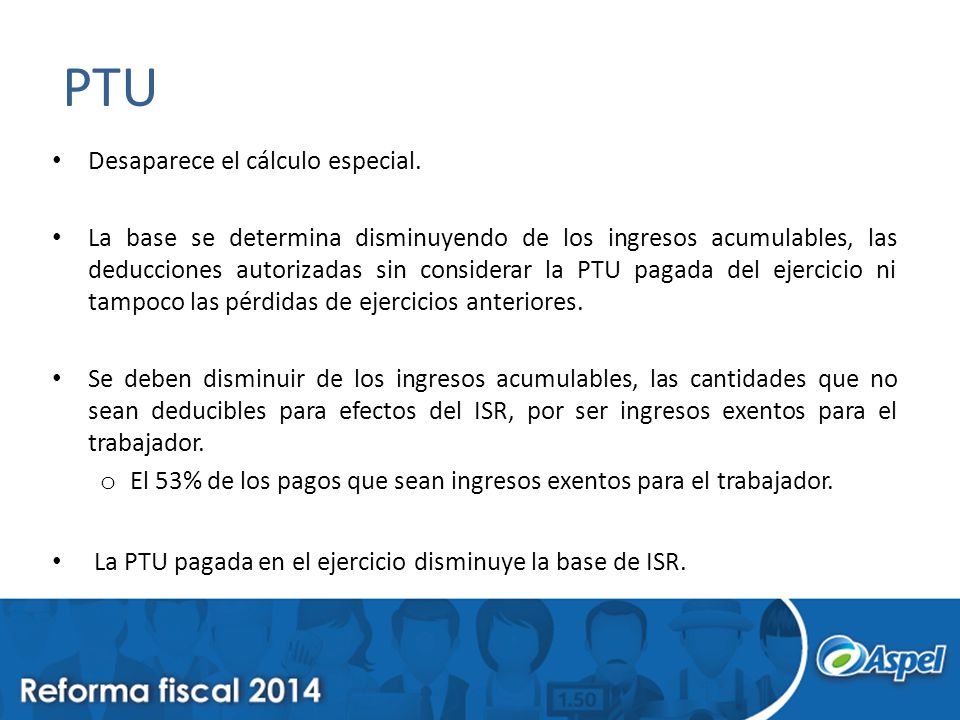 PTU

• Desaparece el cálculo especial.

• La base se determina disminuyendo de los ingresos acumulables, las deducciones autorizadas sin considerar la PTU pagada del ejercicio ni tampoco las pérdidas de ejercicios anteriores.

• Se deben disminuir de los ingresos acumulables, las cantidades que no sean deducibles para efectos del ISR, por ser ingresos exentos para el trabajador.
  o El 53% de los pagos que sean ingresos exentos para el trabajador.

• La PTU pagada en el ejercicio disminuye la base de ISR.

Reforma fiscal 2014

1.50

Aspel